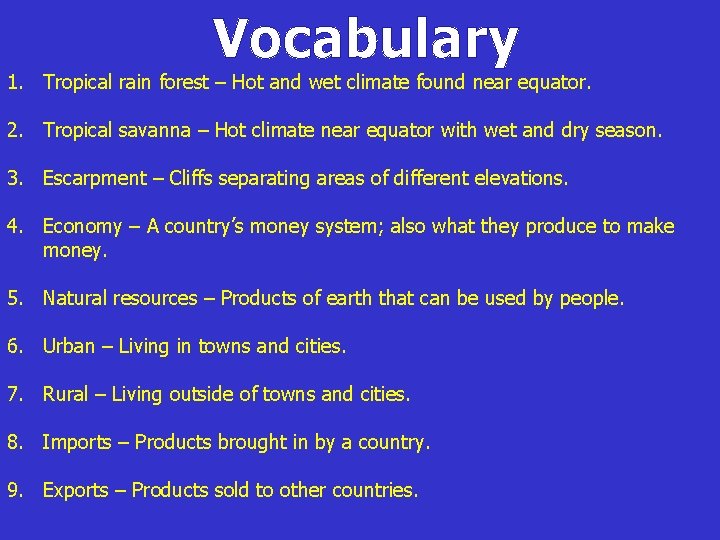 Vocabulary

1. Tropical rain forest – Hot and wet climate found near equator.

2. Tropical savanna – Hot climate near equator with wet and dry season.

3. Escarpment – Cliffs separating areas of different elevations.

4. Economy – A country's money system; also what they produce to make money.

5. Natural resources – Products of earth that can be used by people.

6. Urban – Living in towns and cities.

7. Rural – Living outside of towns and cities.

8. Imports – Products brought in by a country.

9. Exports – Products sold to other countries.